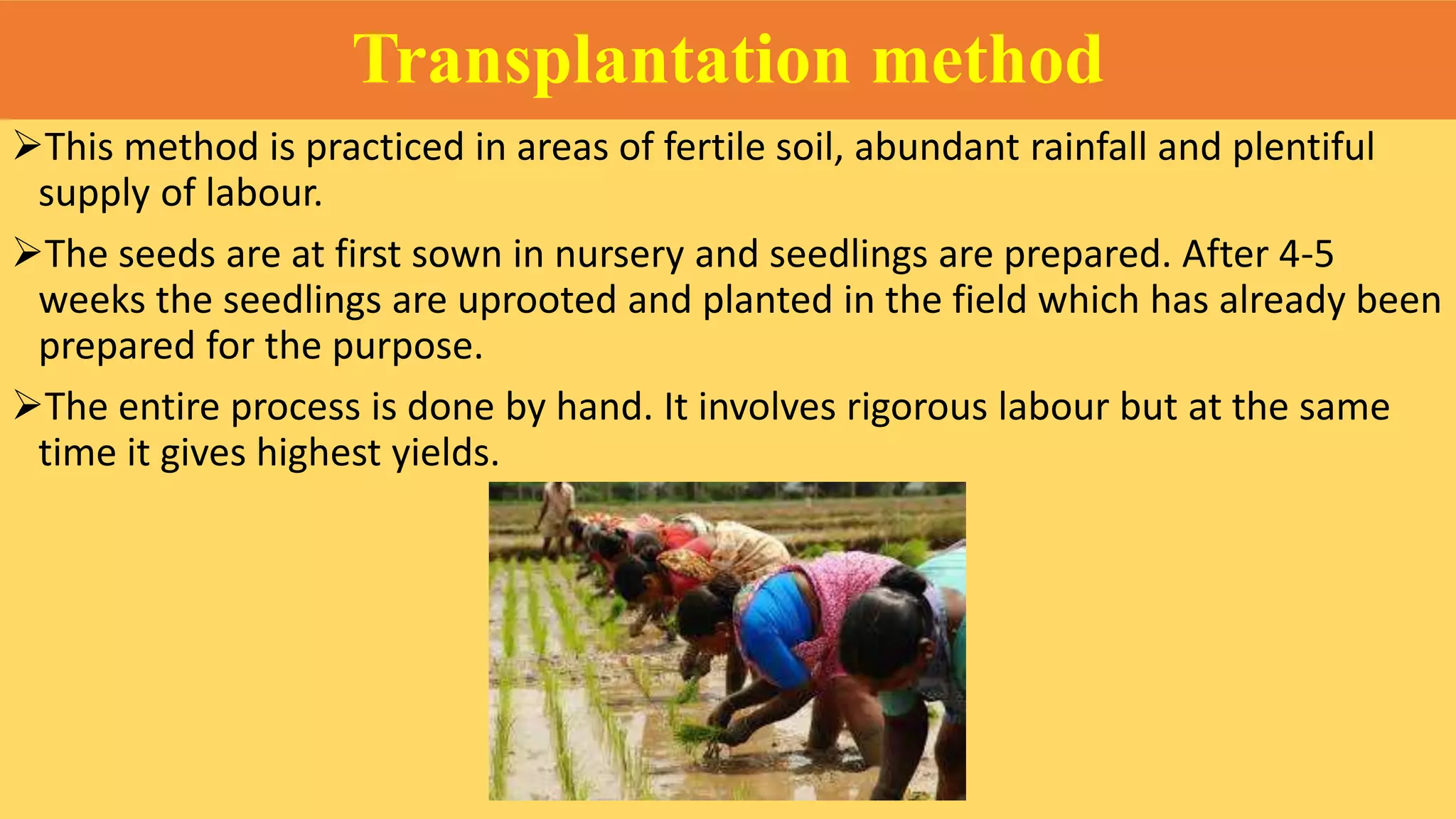 Transplantation method

➢This method is practiced in areas of fertile soil, abundant rainfall and plentiful supply of labour.

➢The seeds are at first sown in nursery and seedlings are prepared. After 4-5 weeks the seedlings are uprooted and planted in the field which has already been prepared for the purpose.

➢The entire process is done by hand. It involves rigorous labour but at the same time it gives highest yields.